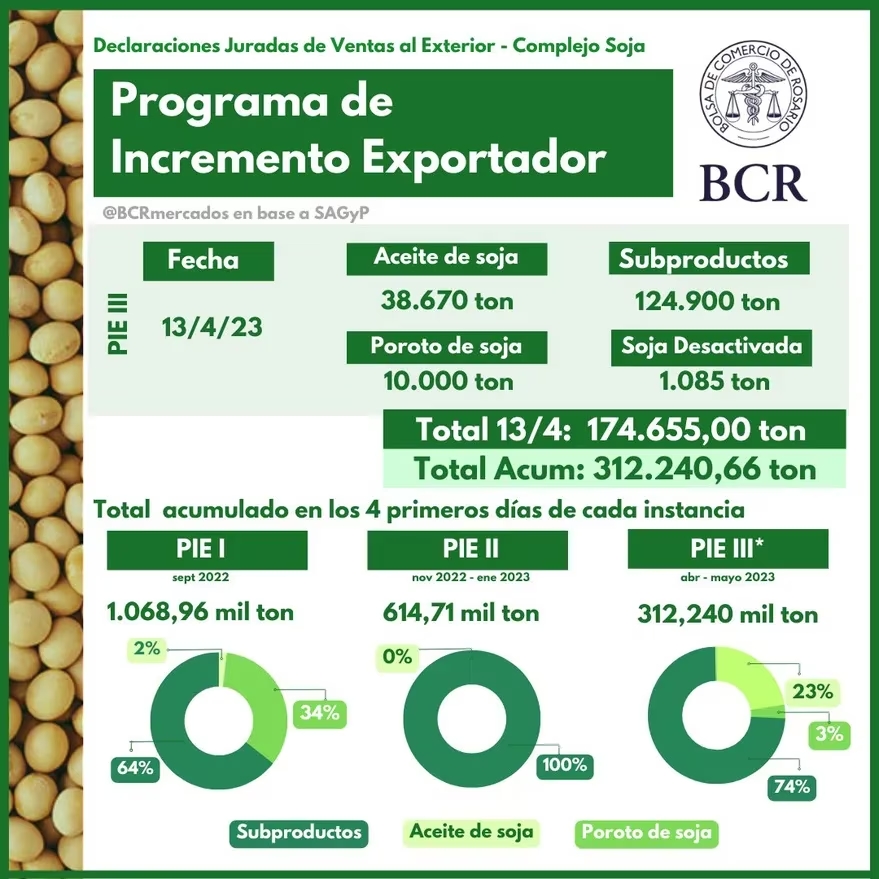 Declaraciones Juradas de Ventas al Exterior - Complejo Soja

Programa de Incremento Exportador

BOLSA DE COMERCIO DE ROSARIO

BCR

@BCRmercados en base a SAGyP

PIE III

Fecha

13/4/23

Aceite de soja

38.670 ton

Poroto de soja

10.000 ton

Subproductos

124.900 ton

Soja Desactivada

1.085 ton

Total 13/4: 174.655,00 ton

Total Acum: 312.240,66 ton

Total acumulado en los 4 primeros días de cada instancia

PIE I

sept 2022

1.068,96 mil ton

2%

34%

64%

PIE II

nov 2022 - ene 2023

614,71 mil ton

0%

100%

PIE III*

abr - mayo 2023

312,240 mil ton

23%

3%

74%

Subproductos

Aceite de soja

Poroto de soja